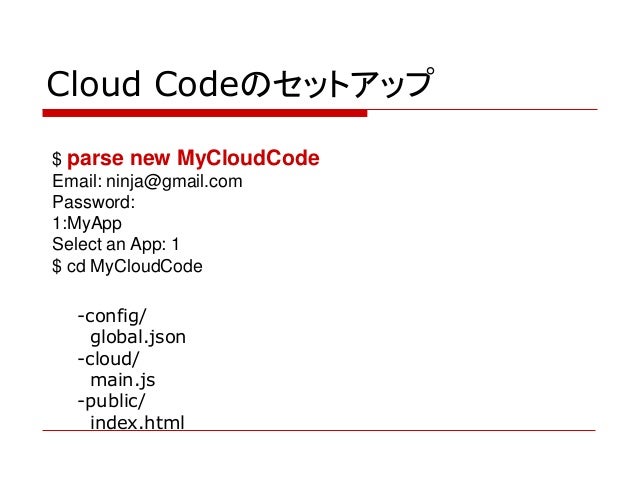 Cloud Codeのセットアップ

$ parse new MyCloudCode
Email: ninja@gmail.com
Password:
1:MyApp
Select an App: 1
$ cd MyCloudCode

-config/
global.json
-cloud/
main.js
-public/
index.html